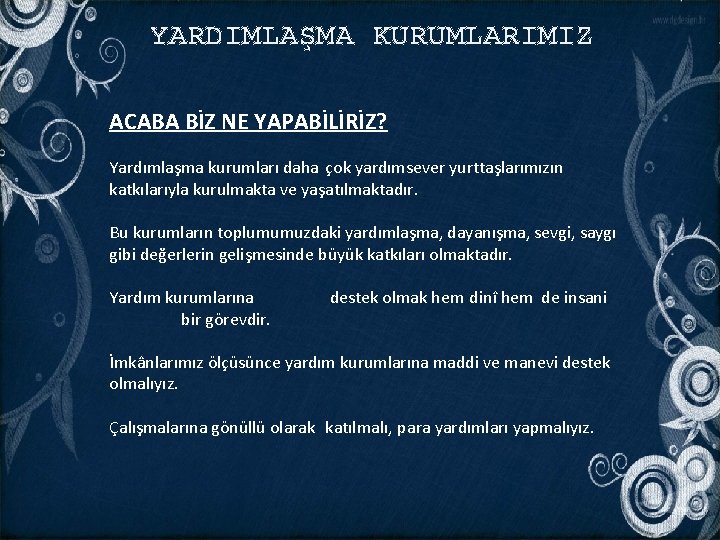 YARDIMLAŞMA KURUMLARIMIZ

ACABA BİZ NE YAPABİLİRİZ?

Yardımlaşma kurumları daha çok yardımsever yurttaşlarımızın katkılarıyla kurulmakta ve yaşatılmaktadır.

Bu kurumların toplumumuzdaki yardımlaşma, dayanışma, sevgi, saygı gibi değerlerin gelişmesinde büyük katkıları olmaktadır.

Yardım kurumlarına destek olmak hem dinî hem de insani bir görevdir.

İmkânlarımız ölçüsünce yardım kurumlarına maddi ve manevi destek olmalıyız.

Çalışmalarına gönüllü olarak katılmalı, para yardımları yapmalıyız.